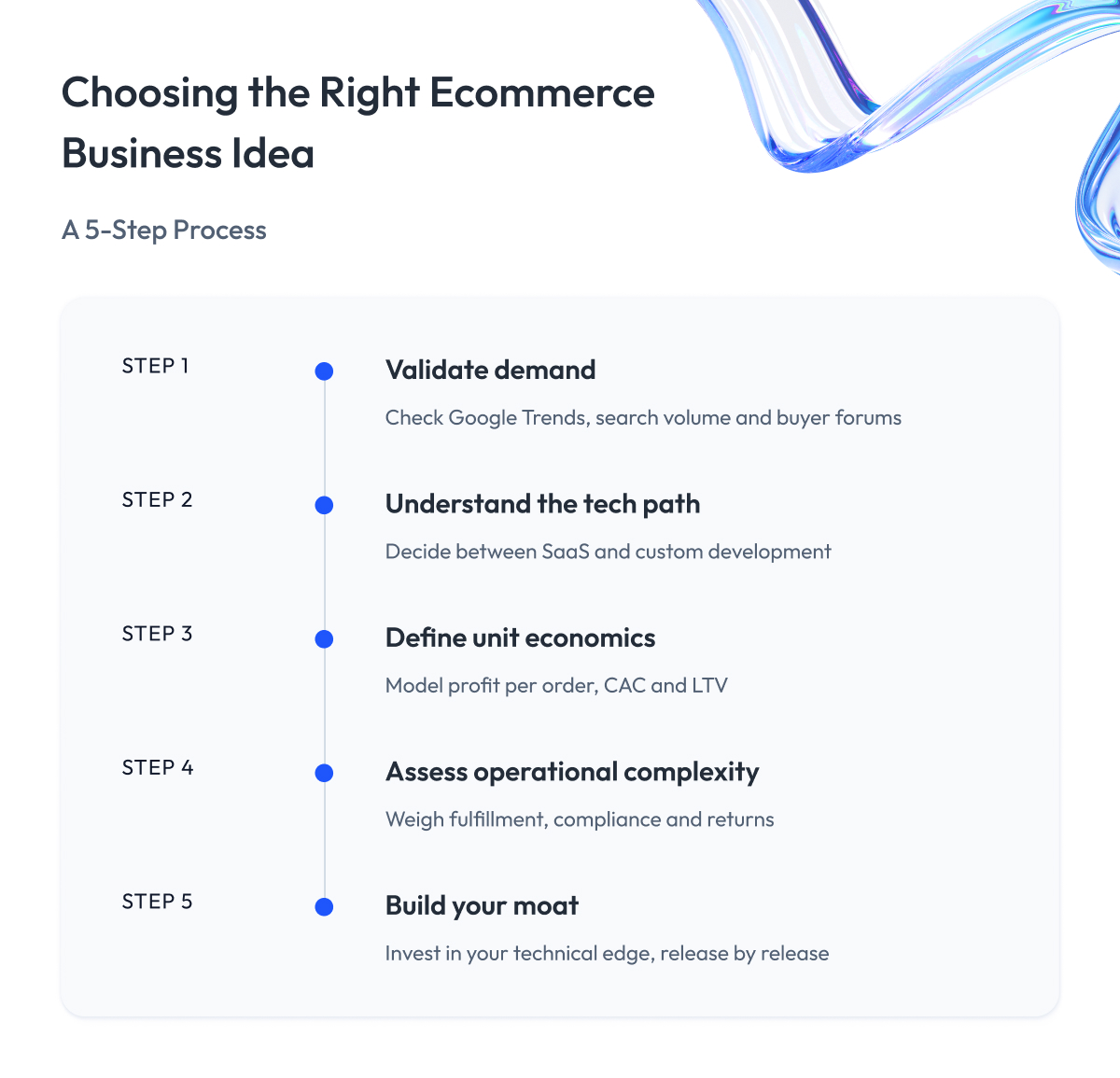 Choosing the Right Ecommerce Business Idea

A 5-Step Process

STEP 1

Validate demand

Check Google Trends, search volume and buyer forums

STEP 2

Understand the tech path

Decide between SaaS and custom development

STEP 3

Define unit economics

Model profit per order, CAC and LTV

STEP 4

Assess operational complexity

Weigh fulfillment, compliance and returns

STEP 5

Build your moat

Invest in your technical edge, release by release